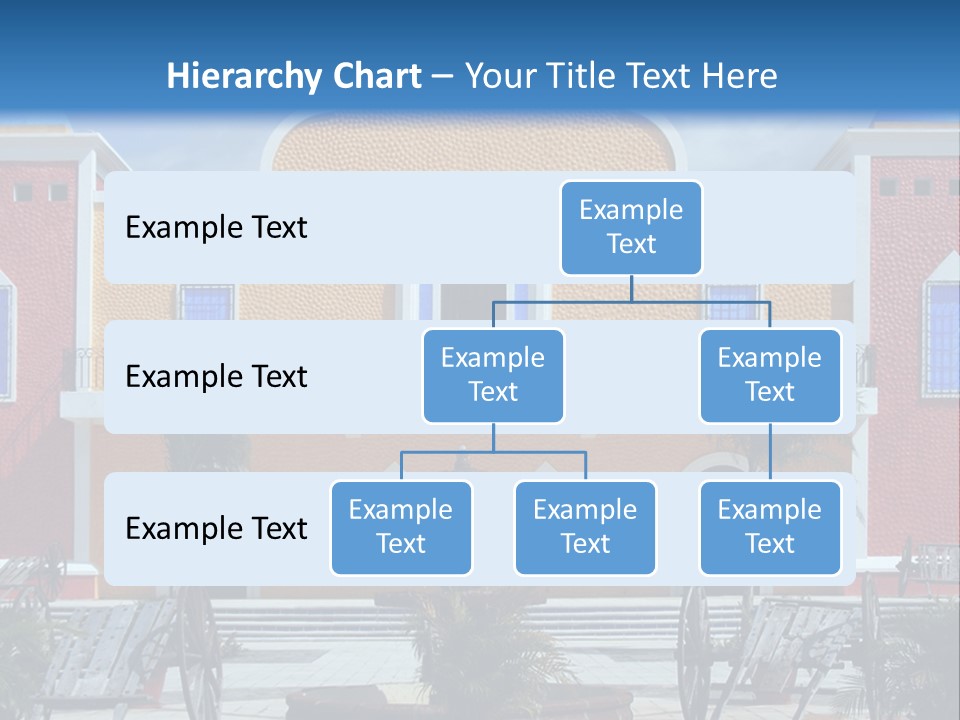 Hierarchy Chart – Your Title Text Here

Example Text

Example Text

Example Text

Example Text

Example Text

Example Text

Example Text

Example Text

Example Text